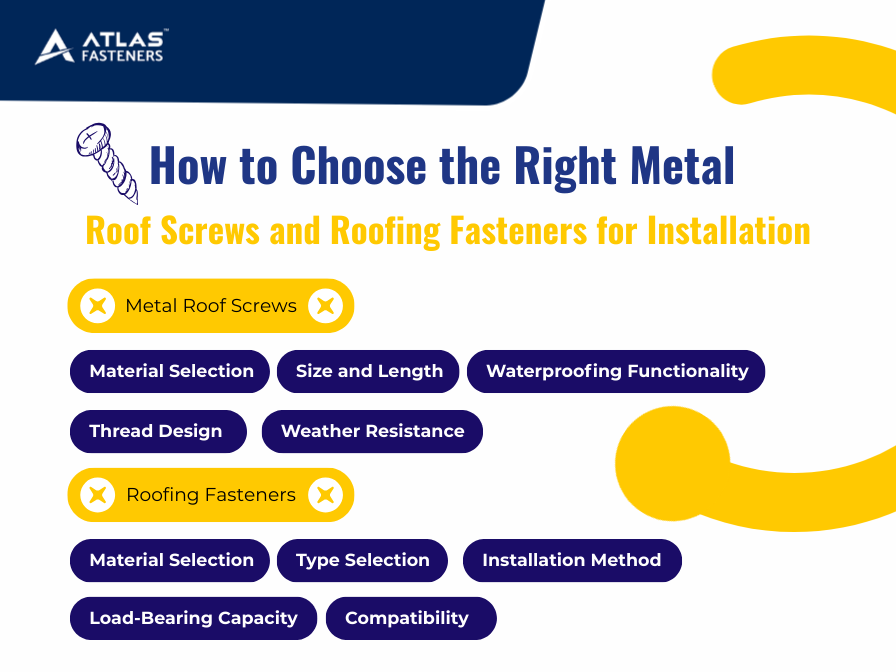 ATLAS™
FASTENERS

How to Choose the Right Metal
Roof Screws and Roofing Fasteners for Installation

Metal Roof Screws

Material Selection
Size and Length
Waterproofing Functionality
Thread Design
Weather Resistance

Roofing Fasteners

Material Selection
Type Selection
Installation Method
Load-Bearing Capacity
Compatibility